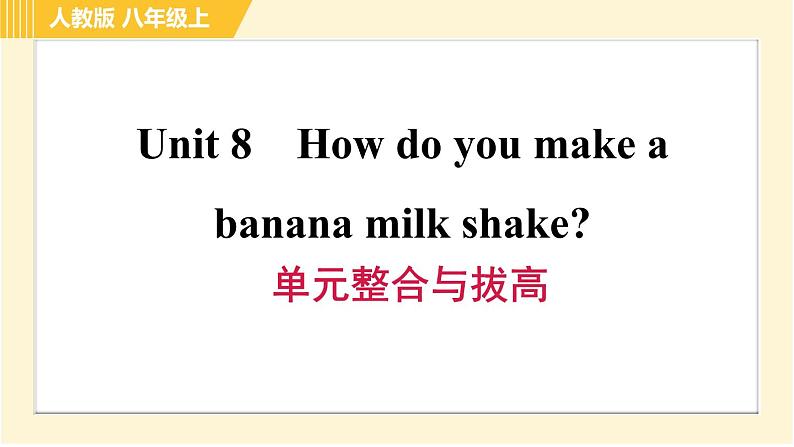 人教版 八年级上

Unit 8 How do you make a banana milk shake?

单元整合与拔高